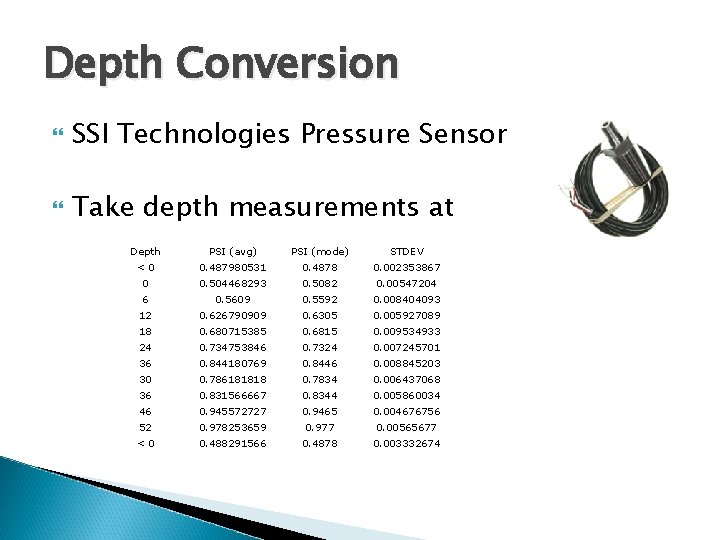 Depth Conversion

SSI Technologies Pressure Sensor

Take depth measurements at

| Depth | PSI (avg) | PSI (mode) | STDEV |
|---|---|---|---|
| < 0 | 0.487980531 | 0.4878 | 0.002353867 |
| 0 | 0.504468293 | 0.5082 | 0.00547204 |
| 6 | 0.5609 | 0.5592 | 0.008404093 |
| 12 | 0.626790909 | 0.6305 | 0.005927089 |
| 18 | 0.680715385 | 0.6815 | 0.009534933 |
| 24 | 0.734753846 | 0.7324 | 0.007245701 |
| 36 | 0.844180769 | 0.8446 | 0.008845203 |
| 30 | 0.786181818 | 0.7834 | 0.006437068 |
| 36 | 0.831566667 | 0.8344 | 0.005860034 |
| 46 | 0.945572727 | 0.9465 | 0.004676756 |
| 52 | 0.978253659 | 0.977 | 0.00565677 |
| < 0 | 0.488291566 | 0.4878 | 0.003332674 |